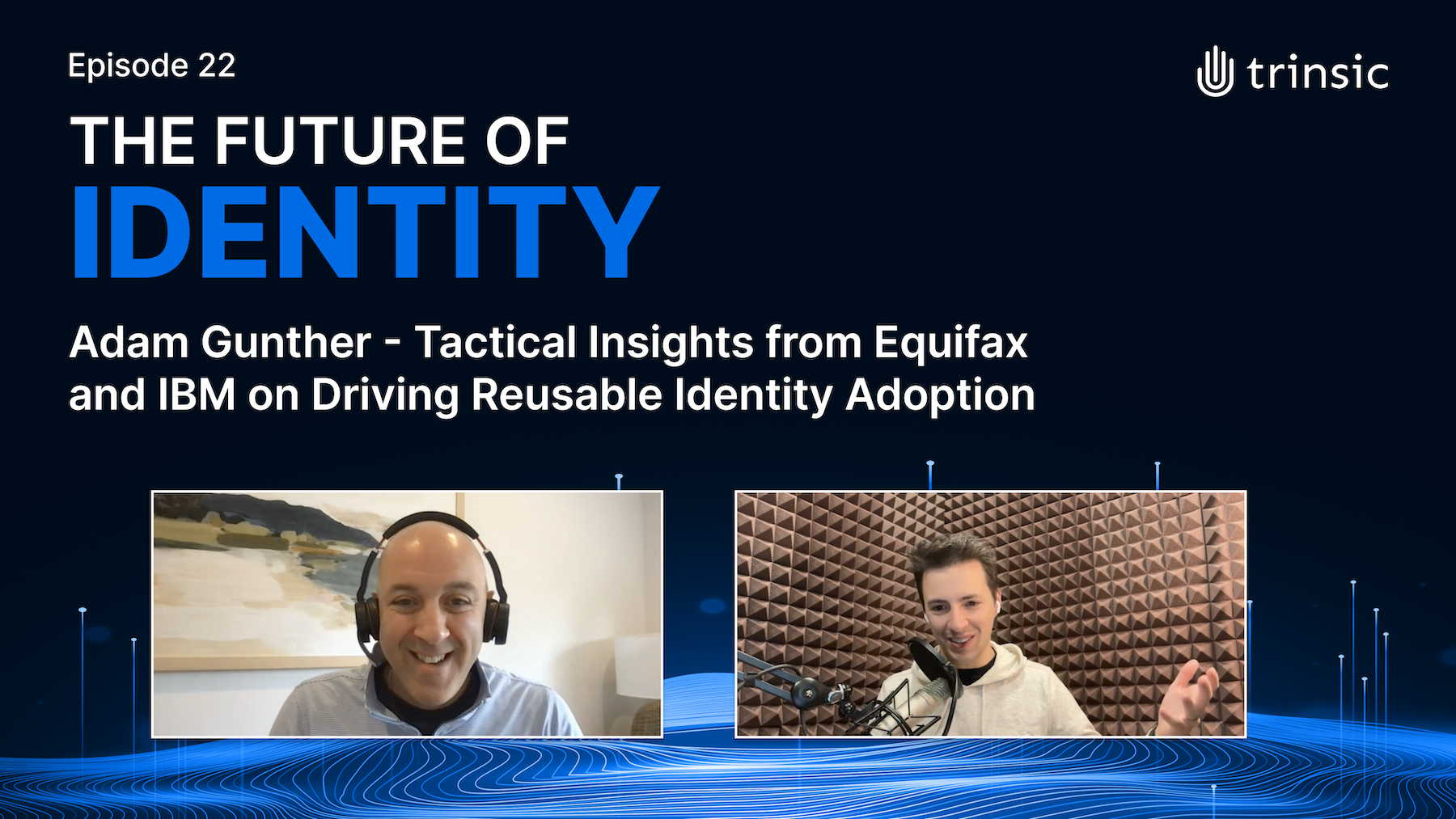 Episode 22

trinsic

THE FUTURE OF
IDENTITY

Adam Gunther - Tactical Insights from Equifax and IBM on Driving Reusable Identity Adoption